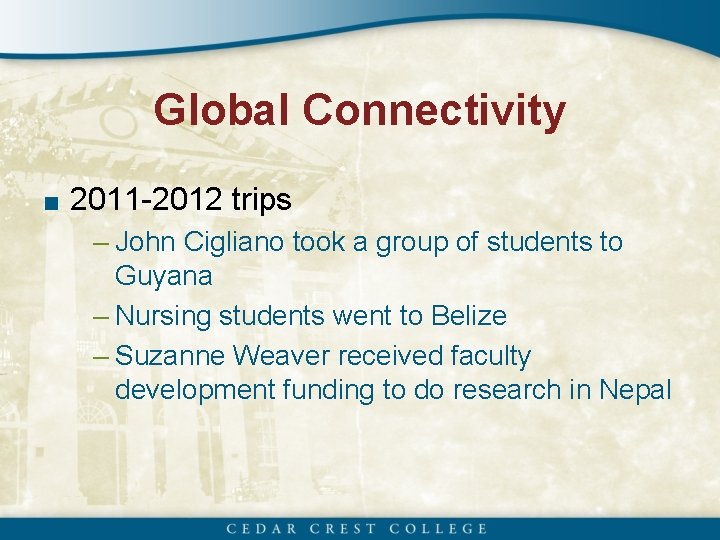 Global Connectivity

■ 2011-2012 trips

– John Cigliano took a group of students to Guyana

– Nursing students went to Belize

– Suzanne Weaver received faculty development funding to do research in Nepal

CEDAR CREST COLLEGE